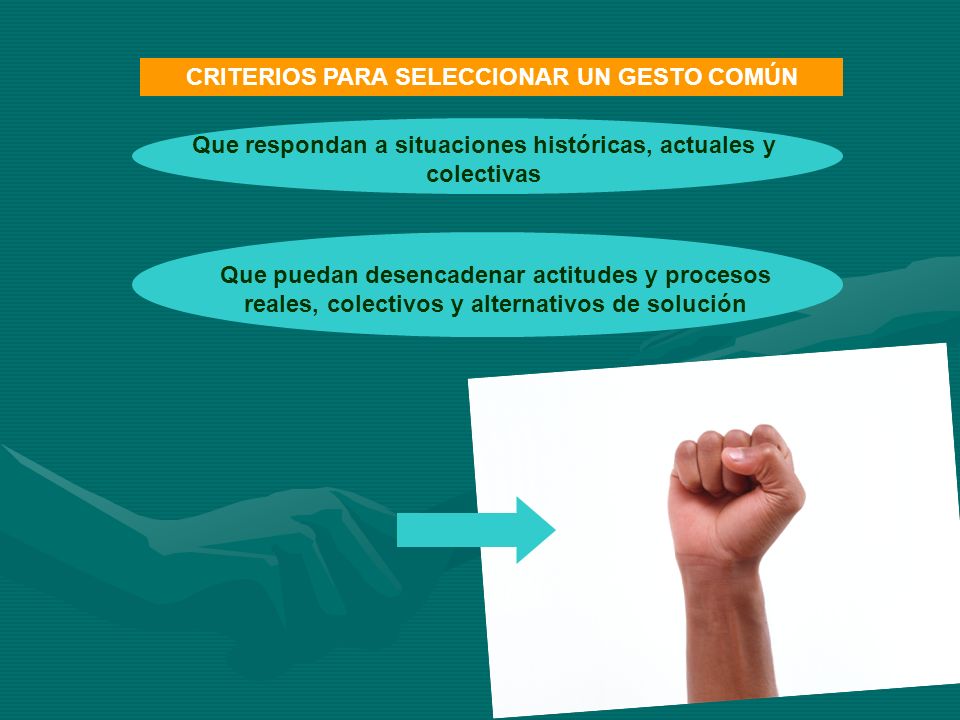 CRITERIOS PARA SELECCIONAR UN GESTO COMÚN

Que respondan a situaciones históricas, actuales y colectivas

Que puedan desencadenar actitudes y procesos reales, colectivos y alternativos de solución